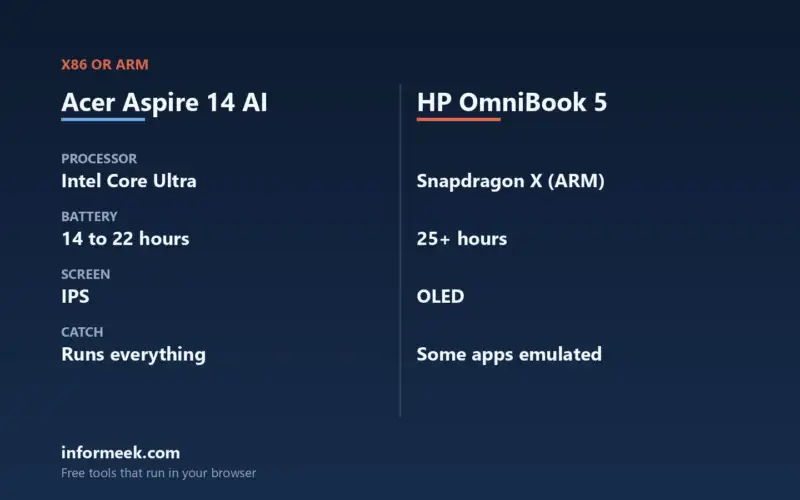 X86 OR ARM

Acer Aspire 14 AI

PROCESSOR
Intel Core Ultra

BATTERY
14 to 22 hours

SCREEN
IPS

CATCH
Runs everything

HP OmniBook 5

Snapdragon X (ARM)

25+ hours

OLED

Some apps emulated

informeek.com
Free tools that run in your browser